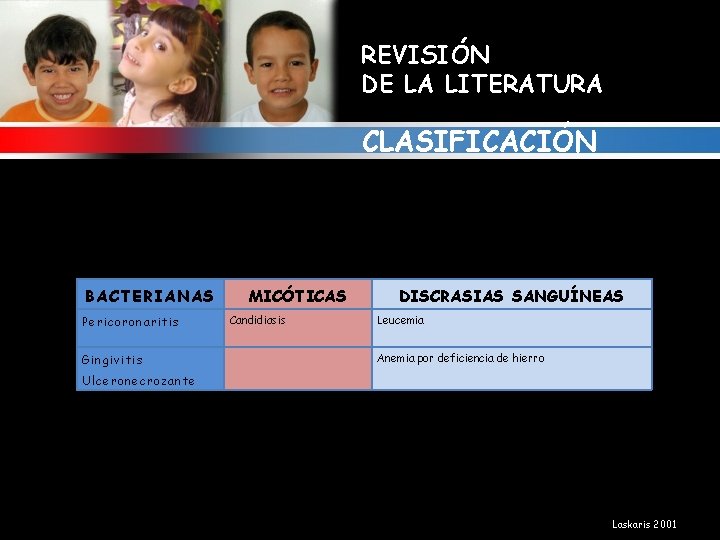 REVISIÓN
DE LA LITERATURA

CLASIFICACIÓN

| BACTERIANAS | MICÓTICAS | DISCRASIAS SANGUÍNEAS |
|---|---|---|
| Pericoronaritis | Candidiasis | Leucemia |
| Gingivitis Ulceronecrozante | | Anemia por deficiencia de hierro |

Laskaris 2001